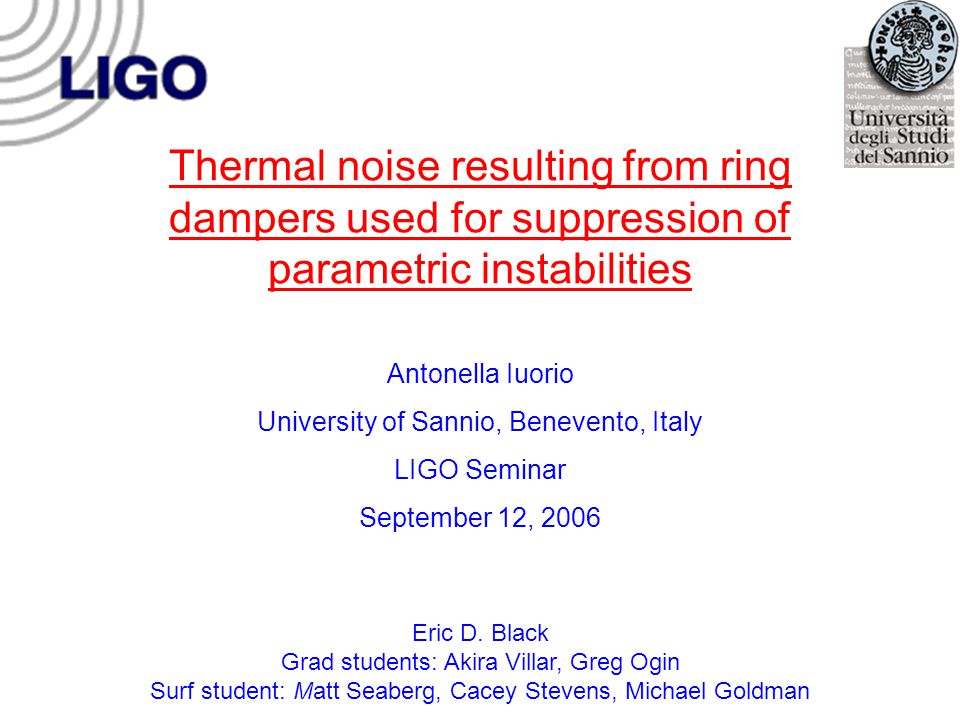 LIGO

Università degli Studi del Sannio

Thermal noise resulting from ring dampers used for suppression of parametric instabilities

Antonella Iuorio

University of Sannio, Benevento, Italy

LIGO Seminar

September 12, 2006

Eric D. Black
Grad students: Akira Villar, Greg Ogin
Surf student: Matt Seaberg, Cacey Stevens, Michael Goldman